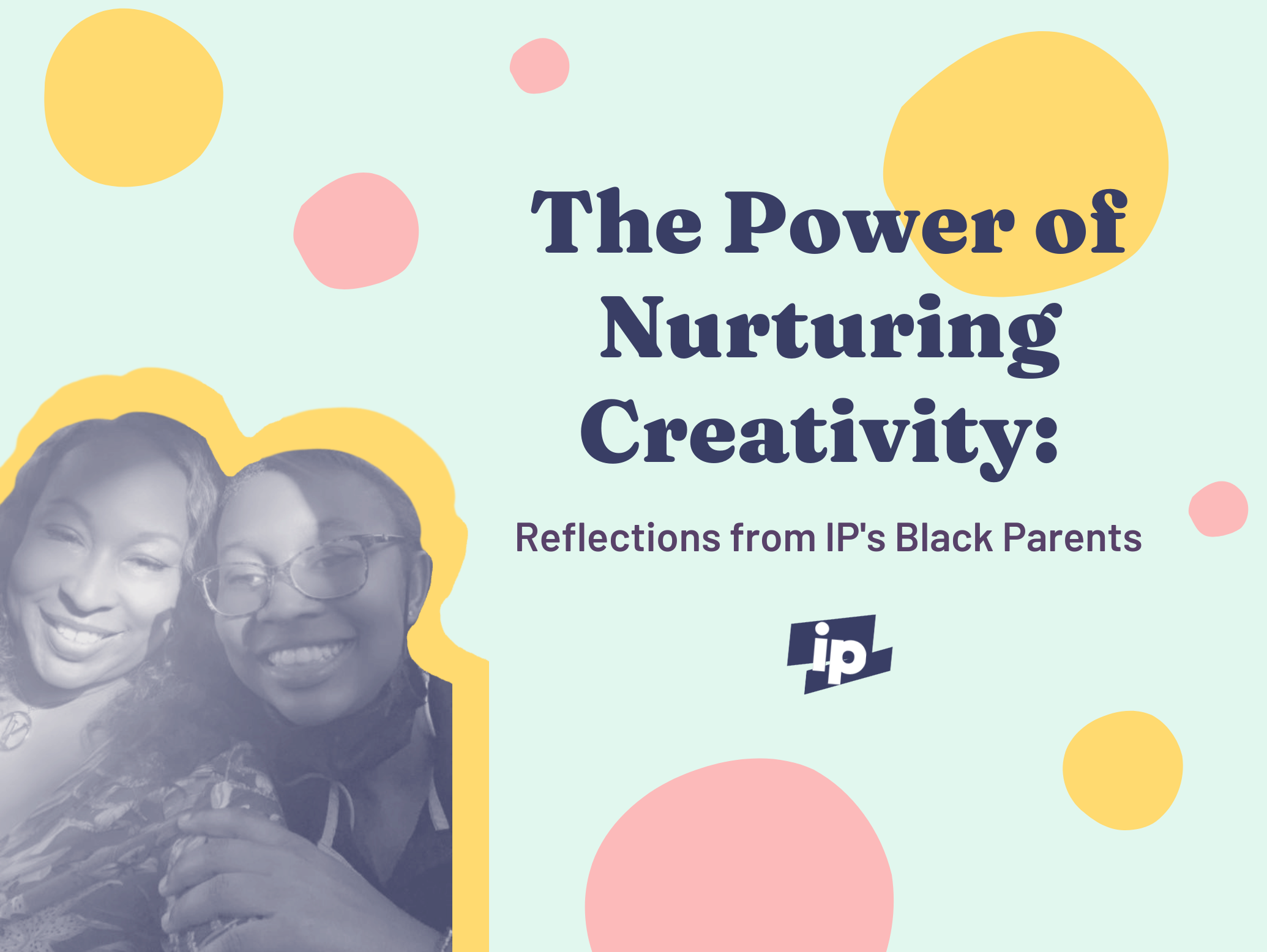 The Power of Nurturing Creativity:

Reflections from IP's Black Parents

ip